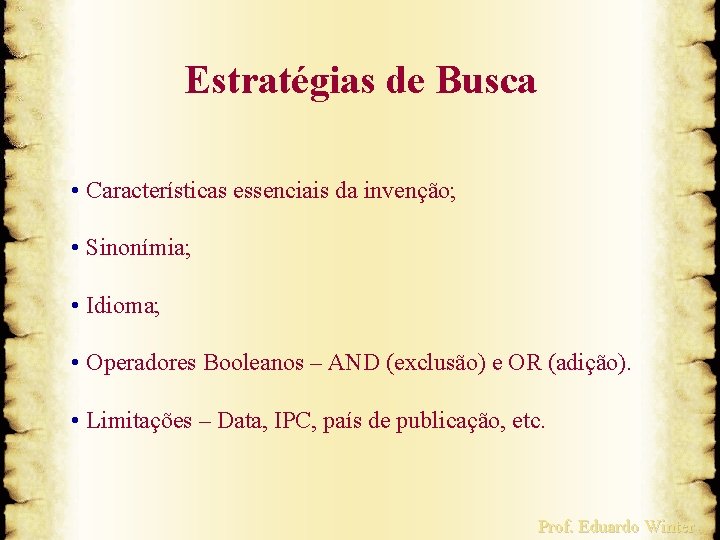 Estratégias de Busca

• Características essenciais da invenção;

• Sinonímia;

• Idioma;

• Operadores Booleanos – AND (exclusão) e OR (adição).

• Limitações – Data, IPC, país de publicação, etc.

Prof. Eduardo Winter